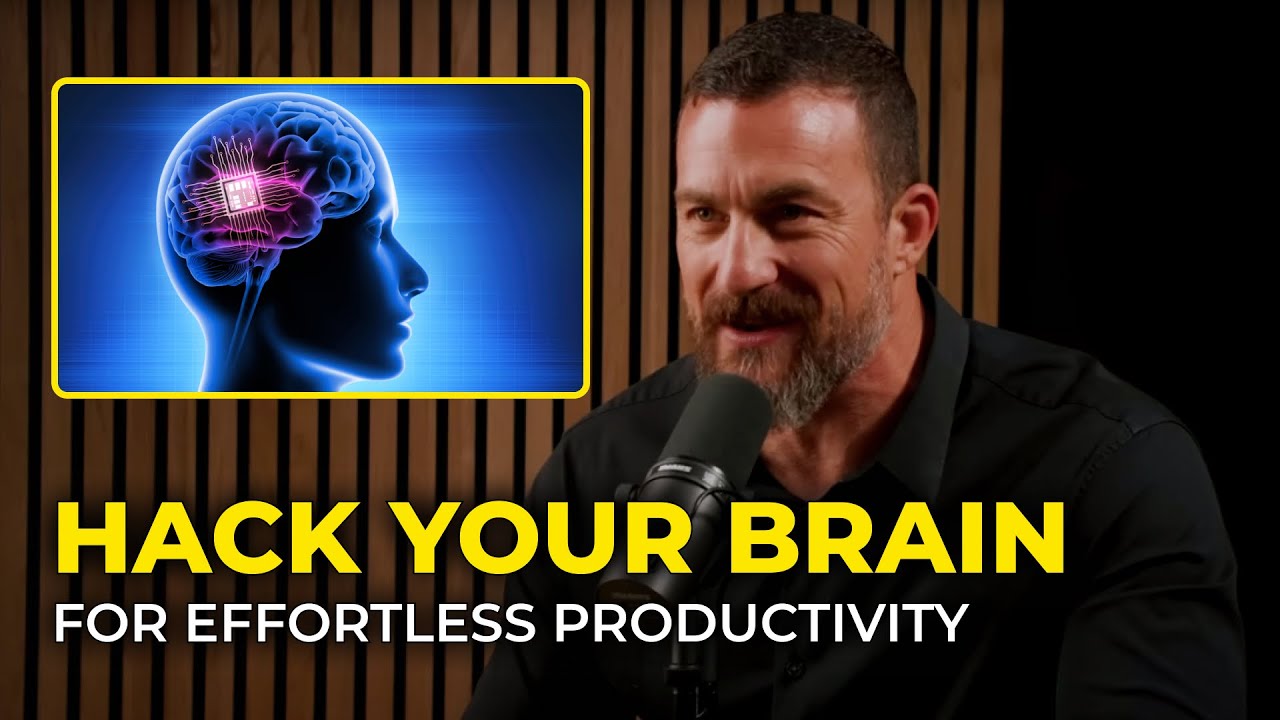 HACK YOUR BRAIN
FOR EFFORTLESS PRODUCTIVITY